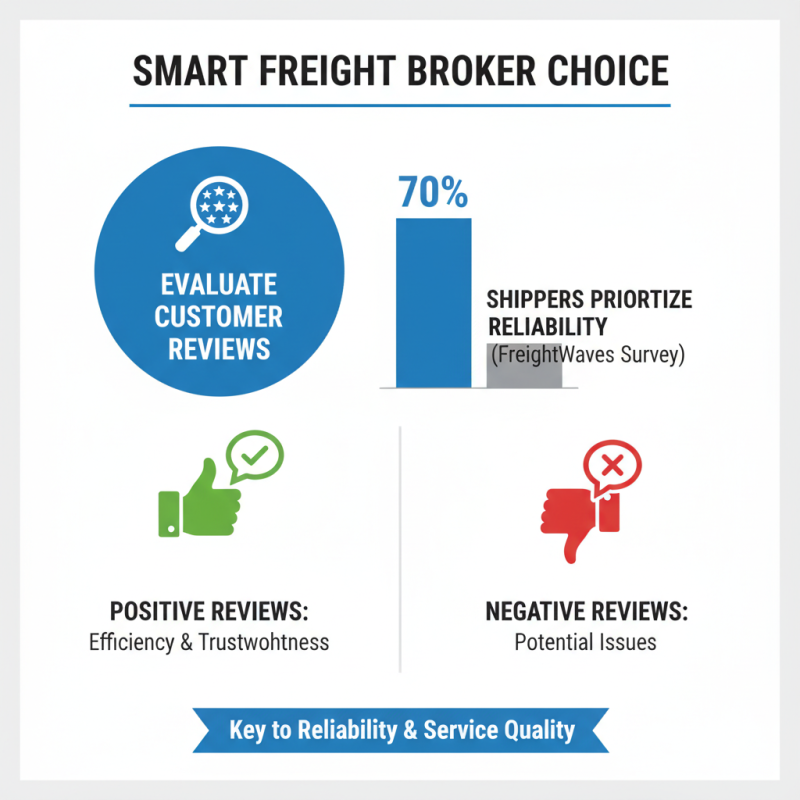 SMART FREIGHT BROKER CHOICE

EVALUATE CUSTOMER REVIEWS

70%

SHIPPERS PRIORTIZE RELIABILITY
(FreightWaves Survey)

POSITIVE REVIEWS:
Efficiency & Trustwohtness

NEGATIVE REVIEWS:
Potential Issues

Key to Reliability & Service Quality